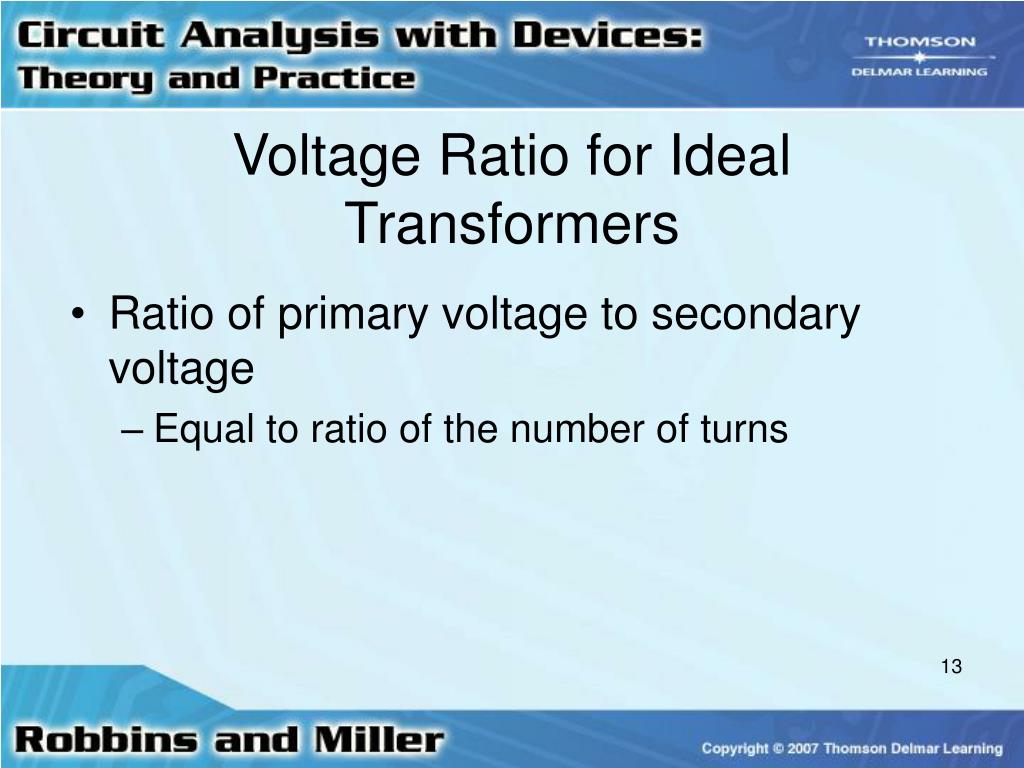 Circuit Analysis with Devices:
Theory and Practice

THOMSON
DELMAR LEARNING

Voltage Ratio for Ideal Transformers

• Ratio of primary voltage to secondary voltage
– Equal to ratio of the number of turns

13

Robbins and Miller

Copyright © 2007 Thomson Delmar Learning